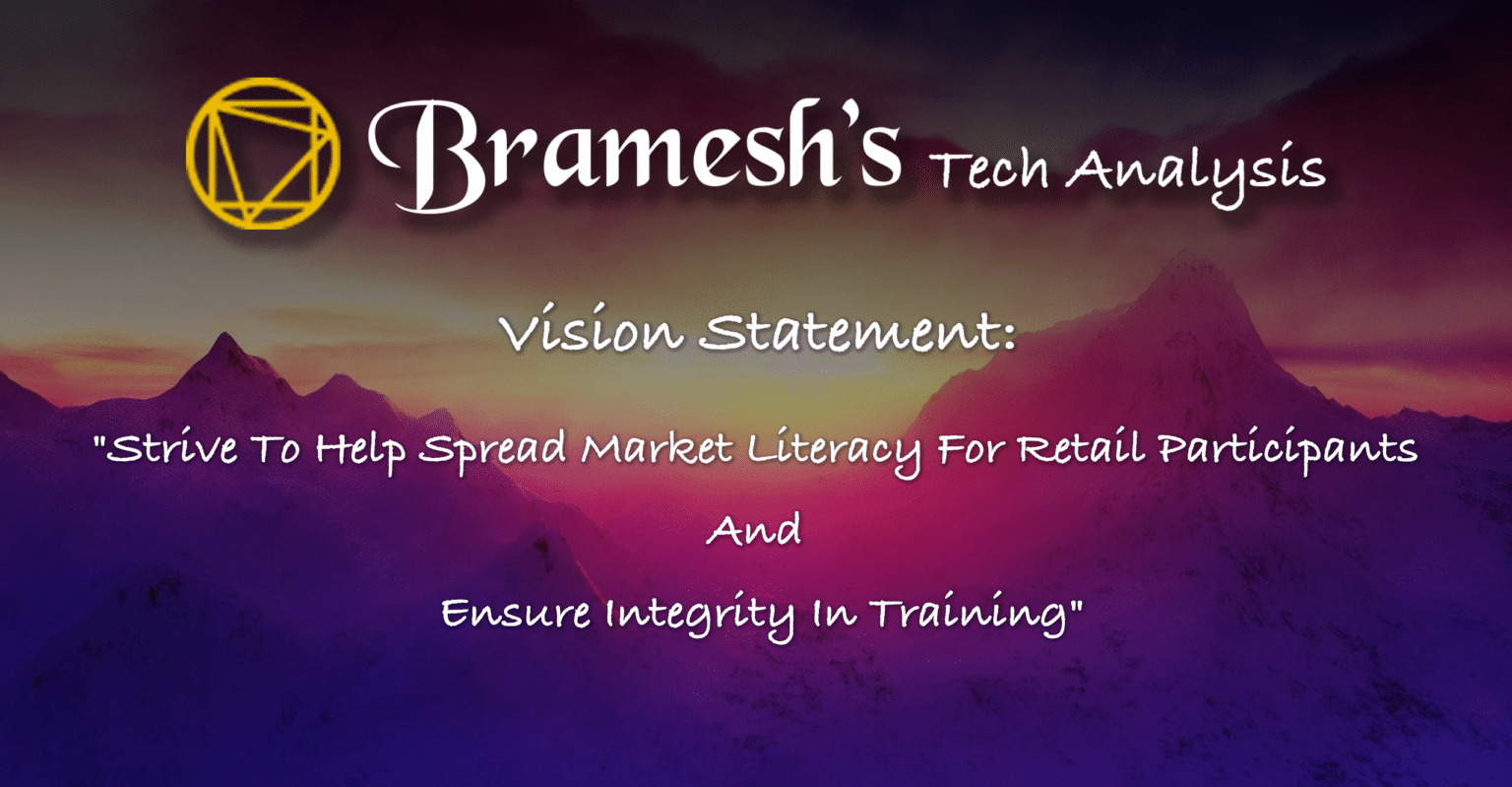 Bramesh's Tech Analysis

Vision Statement:

"Strive To Help Spread Market Literacy For Retail Participants

And

Ensure Integrity In Training"